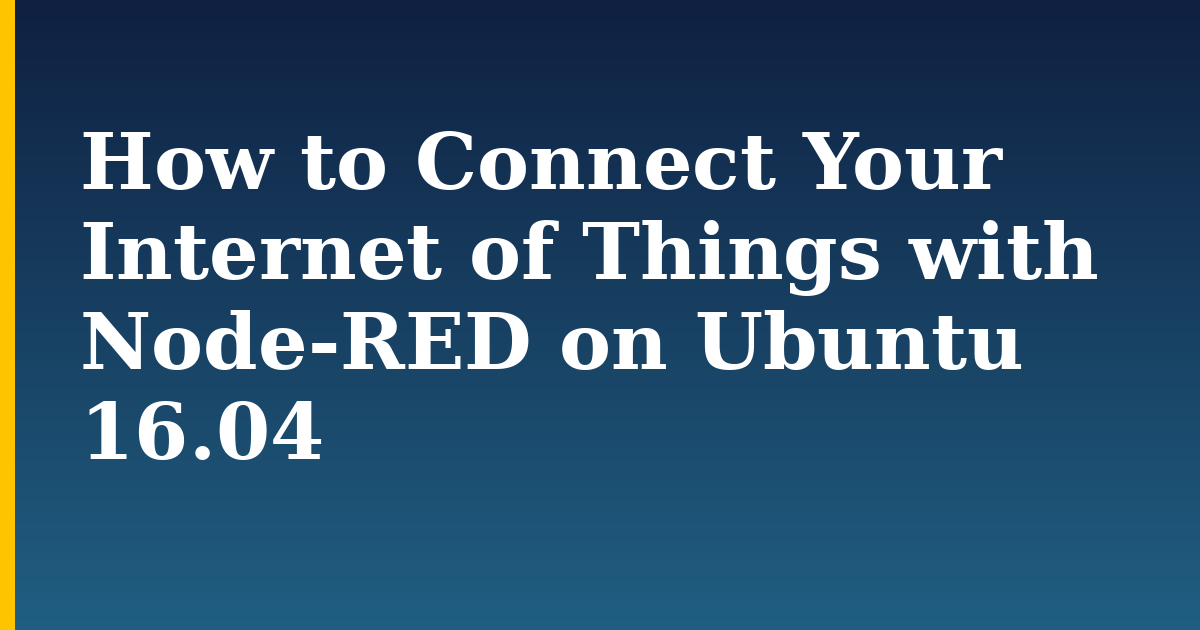 How to Connect Your Internet of Things with Node-RED on Ubuntu 16.04